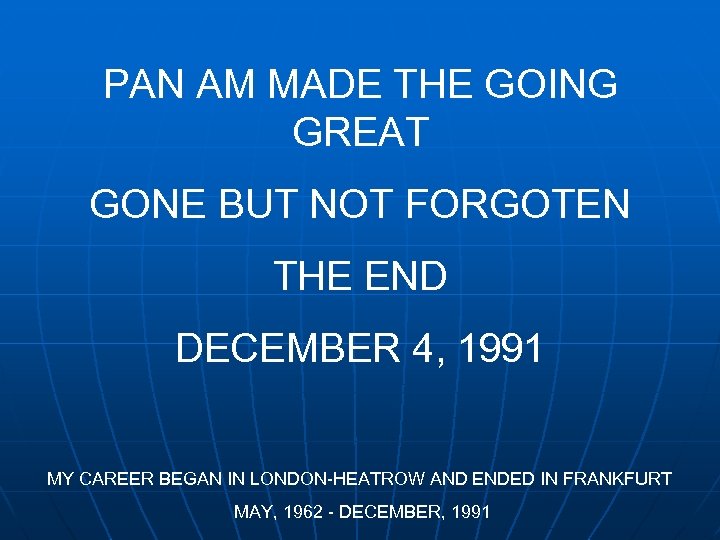 PAN AM MADE THE GOING GREAT

GONE BUT NOT FORGOTEN

THE END

DECEMBER 4, 1991

MY CAREER BEGAN IN LONDON-HEATROW AND ENDED IN FRANKFURT

MAY, 1962 - DECEMBER, 1991